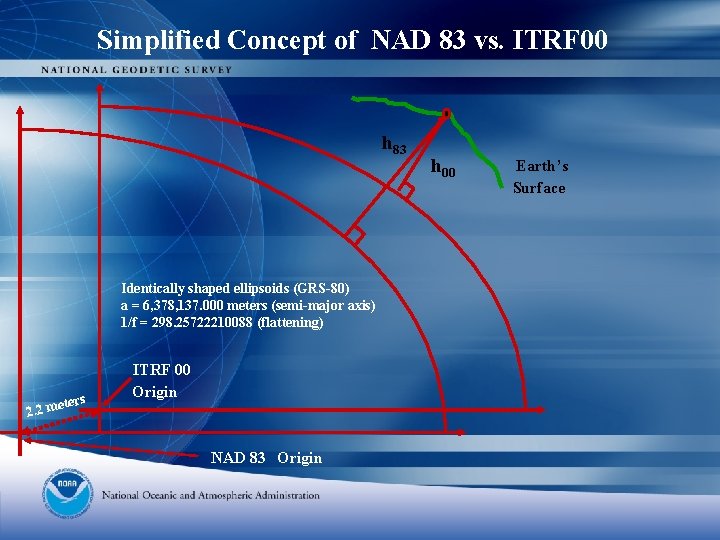 Simplified Concept of NAD 83 vs. ITRF00

NATIONAL GEODETIC SURVEY

$h_{83}$

$h_{00}$

Earth's Surface

Identically shaped ellipsoids (GRS-80)
a = 6,378,137.000 meters (semi-major axis)
1/f = 298.25722210088 (flattening)

ITRF 00 Origin

2.2 meters

NAD 83 Origin

NOAA

National Oceanic and Atmospheric Administration